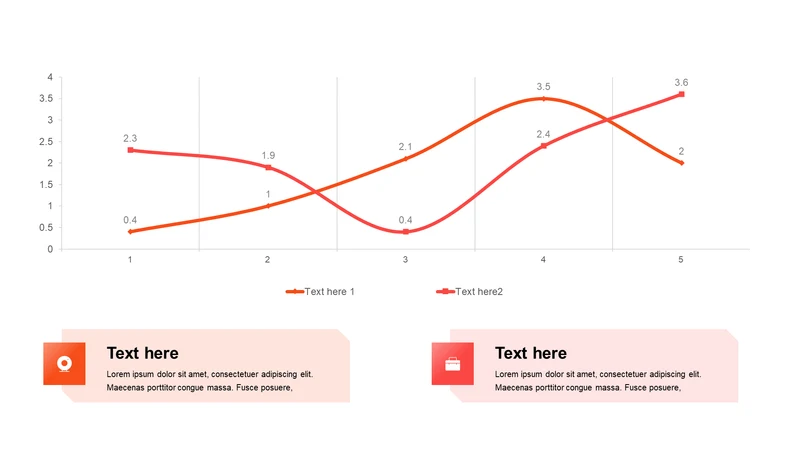 4
3.5
3
2.5
2
1.5
1
0.5
0

2.3
1.9
2.1
3.5
3.6
2.4
2
1
0.4
0.4

1
2
3
4
5

Text here 1
Text here2

Text here
Lorem ipsum dolor sit amet, consectetuer adipiscing elit. Maecenas porttitor congue massa. Fusce posuere,

Text here
Lorem ipsum dolor sit amet, consectetuer adipiscing elit. Maecenas porttitor congue massa. Fusce posuere,